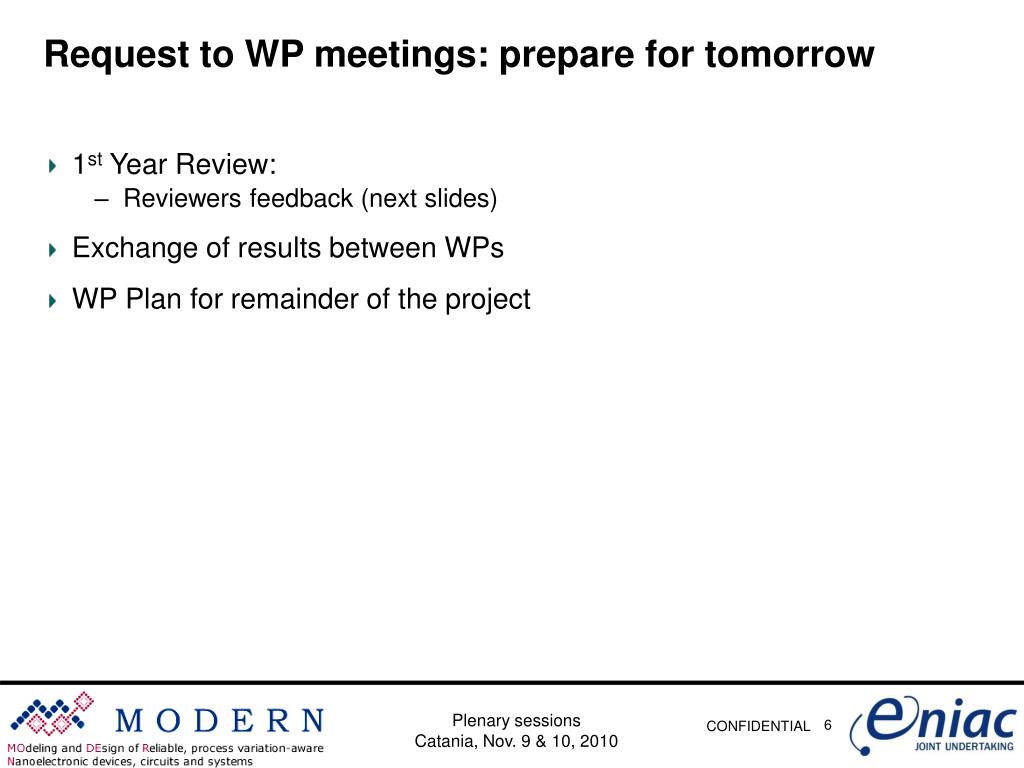 Request to WP meetings: prepare for tomorrow

1$^{st}$ Year Review:
– Reviewers feedback (next slides)

Exchange of results between WPs

WP Plan for remainder of the project

MODERN
MOdeling and DEsign of Reliable, process variation-aware Nanoelectronic devices, circuits and systems

Plenary sessions
Catania, Nov. 9 & 10, 2010

CONFIDENTIAL 6

eniac
JOINT UNDERTAKING